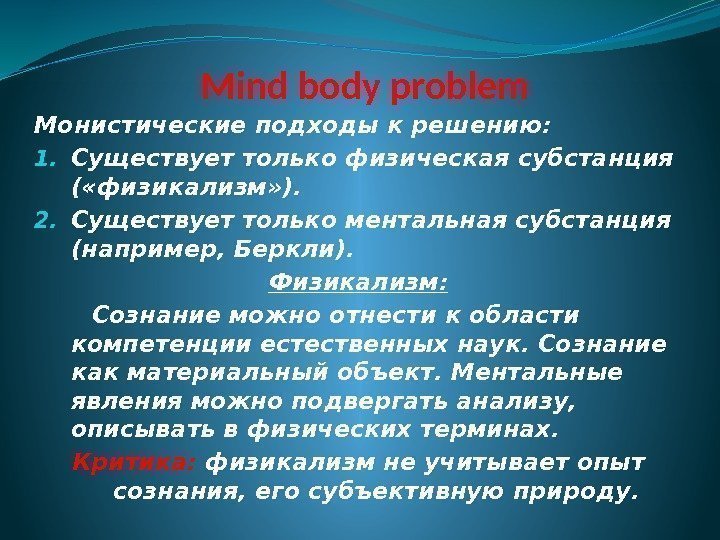 Mind body problem

Монистические подходы к решению:

1. Существует только физическая субстанция («физикализм»).
2. Существует только ментальная субстанция (например, Беркли).

Физикализм:

Сознание можно отнести к области компетенции естественных наук. Сознание как материальный объект. Ментальные явления можно подвергать анализу, описывать в физических терминах.

Критика: физикализм не учитывает опыт сознания, его субъективную природу.